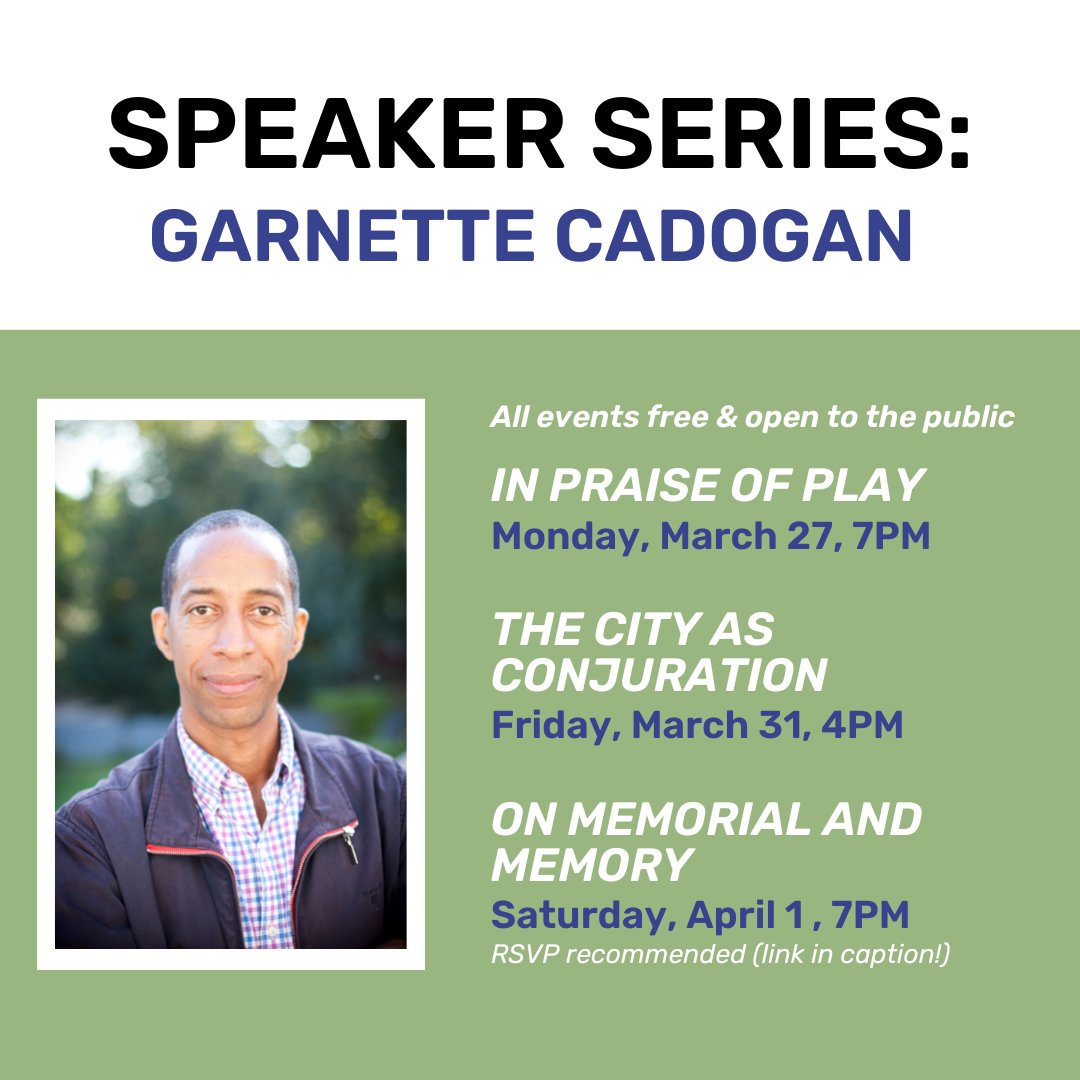 SPEAKER SERIES:
GARNETTE CADOGAN

All events free & open to the public

IN PRAISE OF PLAY
Monday, March 27, 7PM

THE CITY AS CONJURATION
Friday, March 31, 4PM

ON MEMORIAL AND MEMORY
Saturday, April 1 , 7PM
RSVP recommended (link in caption!)